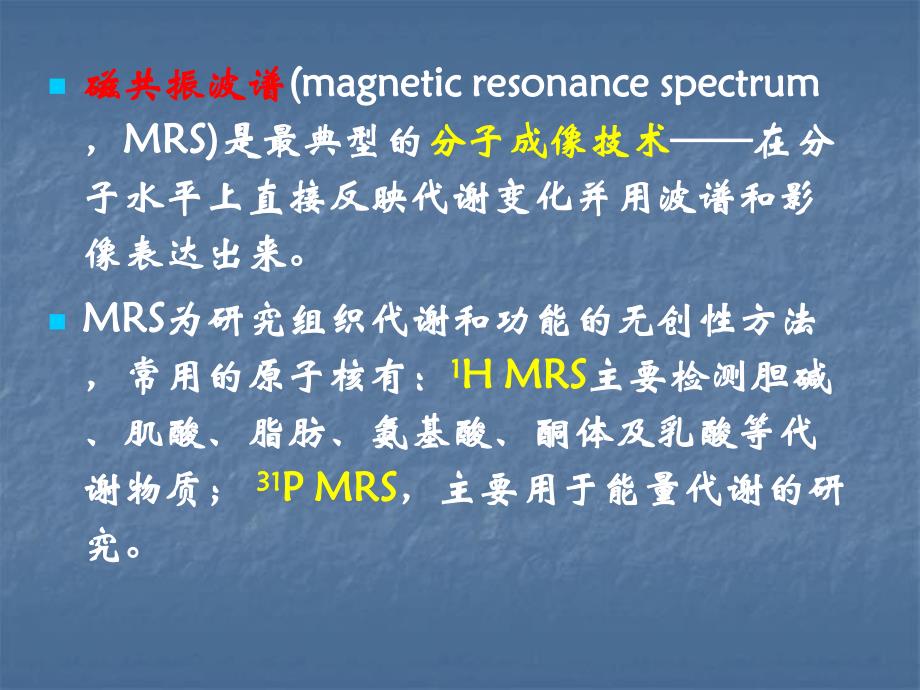 磁共振波谱(magnetic resonance spectrum，MRS)是最典型的分子成像技术——在分子水平上直接反映代谢变化并用波谱和影像表达出来。

MRS为研究组织代谢和功能的无创性方法，常用的原子核有：$^{1}$H MRS主要检测胆碱、肌酸、脂肪、氨基酸、酮体及乳酸等代谢物质；$^{31}$P MRS，主要用于能量代谢的研究。